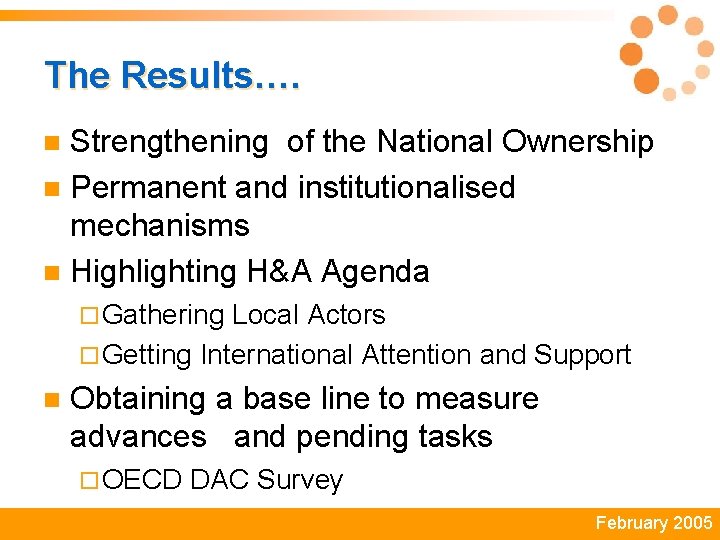 The Results….

• Strengthening of the National Ownership
• Permanent and institutionalised mechanisms
• Highlighting H&A Agenda
☐ Gathering Local Actors
☐ Getting International Attention and Support
• Obtaining a base line to measure advances and pending tasks
☐ OECD DAC Survey

February 2005